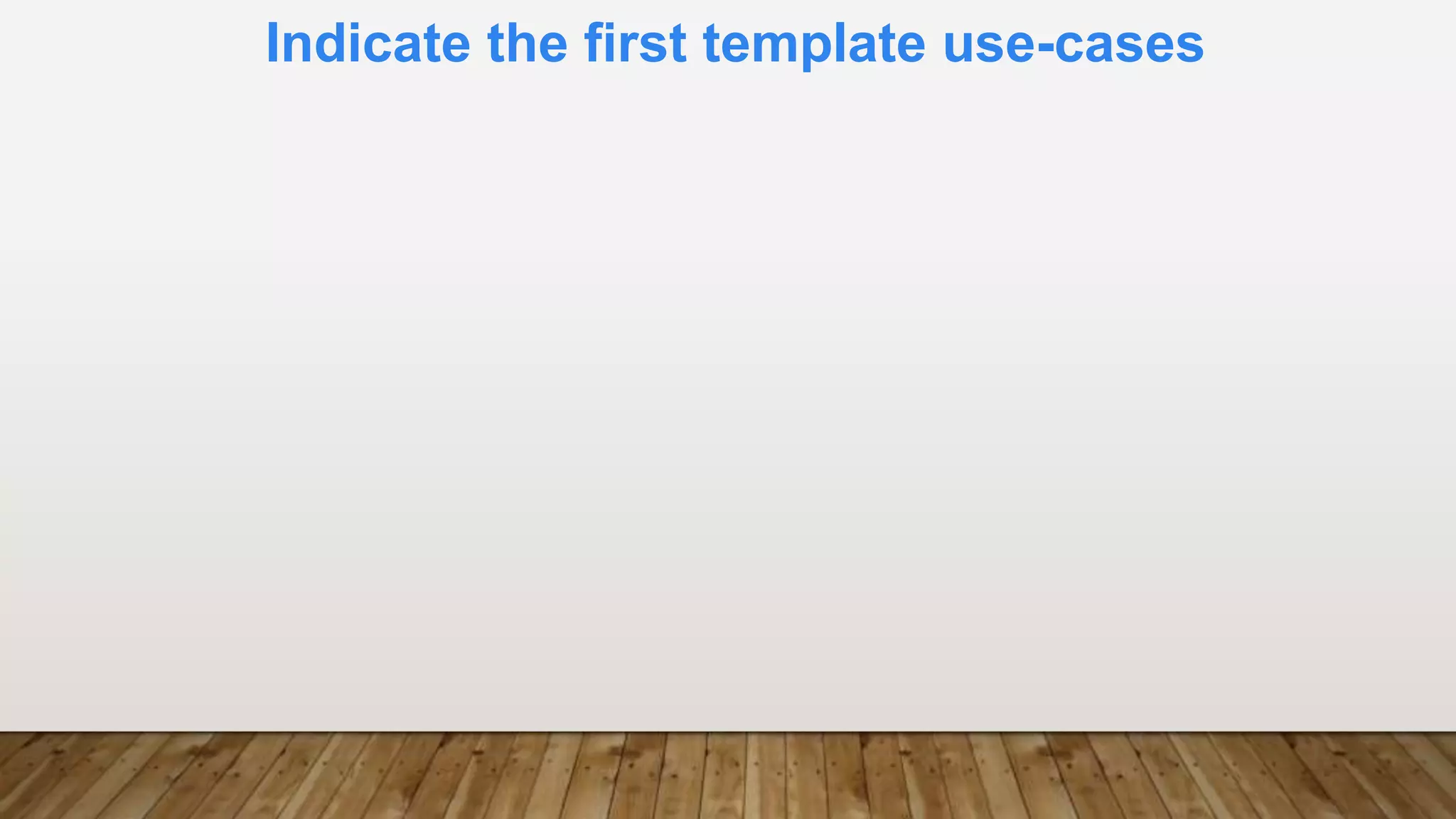 Indicate the first template use-cases